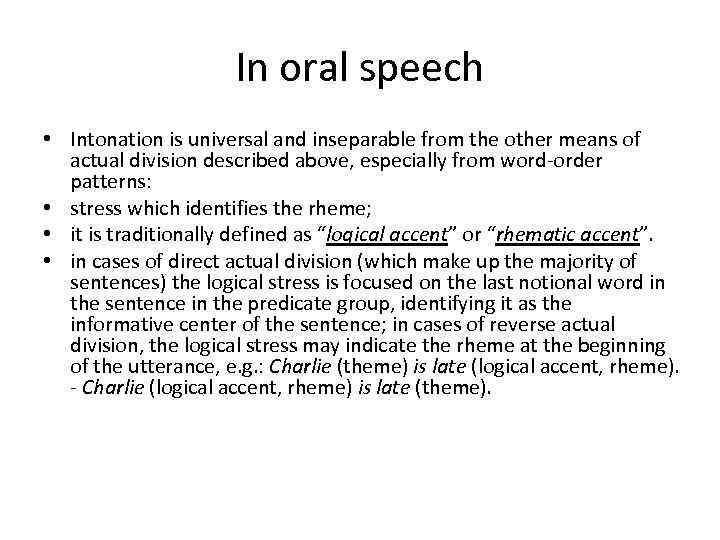 In oral speech

• Intonation is universal and inseparable from the other means of actual division described above, especially from word-order patterns:
• stress which identifies the rheme;
• it is traditionally defined as “logical accent” or “rhematic accent”.
• in cases of direct actual division (which make up the majority of sentences) the logical stress is focused on the last notional word in the sentence in the predicate group, identifying it as the informative center of the sentence; in cases of reverse actual division, the logical stress may indicate the rheme at the beginning of the utterance, e.g.: Charlie (theme) is late (logical accent, rheme). - Charlie (logical accent, rheme) is late (theme).